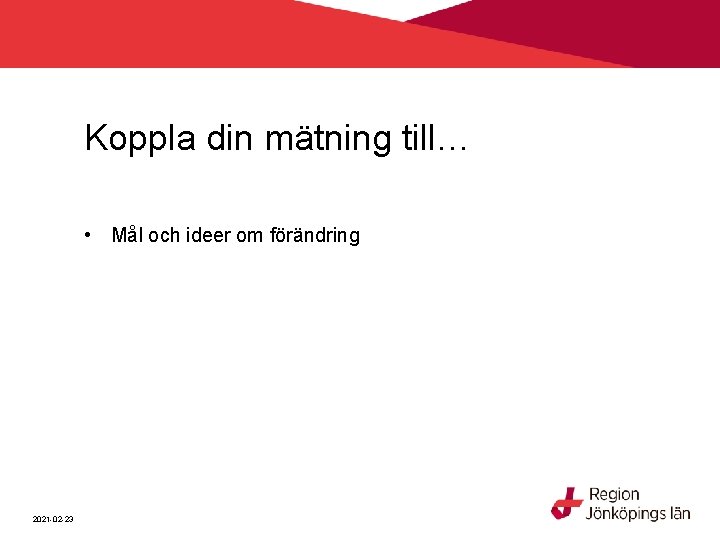 Koppla din mätning till…

• Mål och ideer om förändring

2021-02-23

Region Jönköpings län